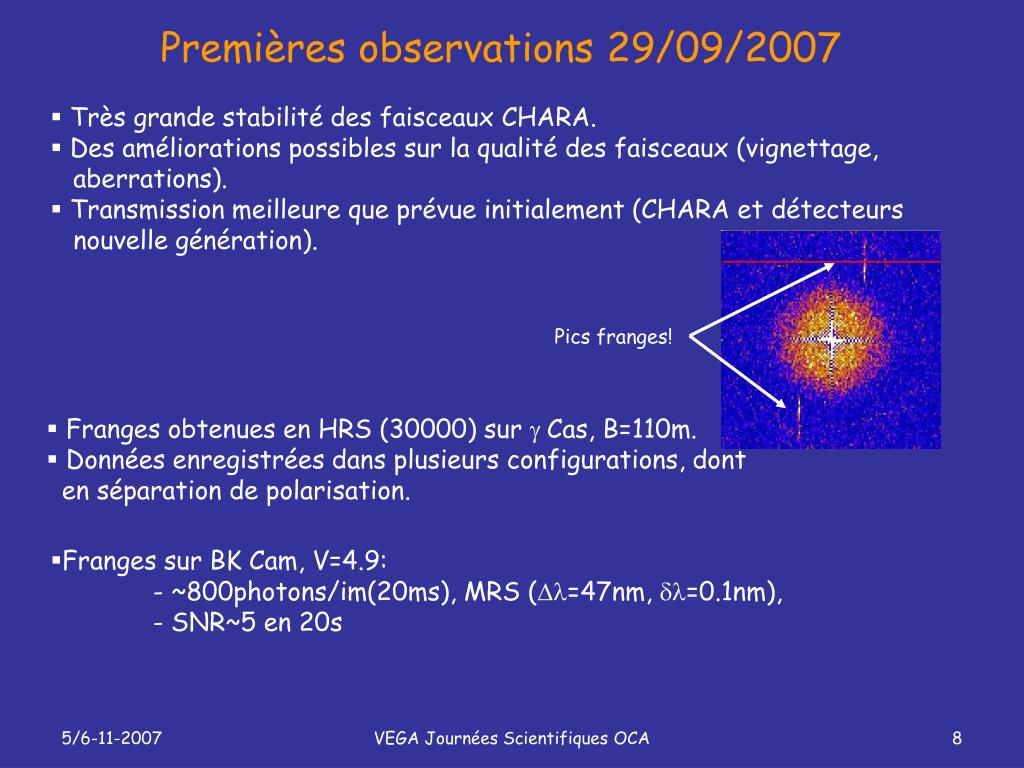 Premières observations 29/09/2007

▪ Très grande stabilité des faisceaux CHARA.
▪ Des améliorations possibles sur la qualité des faisceaux (vignettage, aberrations).
▪ Transmission meilleure que prévue initialement (CHARA et détecteurs nouvelle génération).

Pics franges!

▪ Franges obtenues en HRS (30000) sur $\gamma$ Cas, B=110m.
▪ Données enregistrées dans plusieurs configurations, dont en séparation de polarisation.

▪Franges sur BK Cam, V=4.9:
- ~800photons/im(20ms), MRS ($\Delta\lambda$=47nm, $\delta\lambda$=0.1nm),
- SNR~5 en 20s

5/6-11-2007

VEGA Journées Scientifiques OCA

8